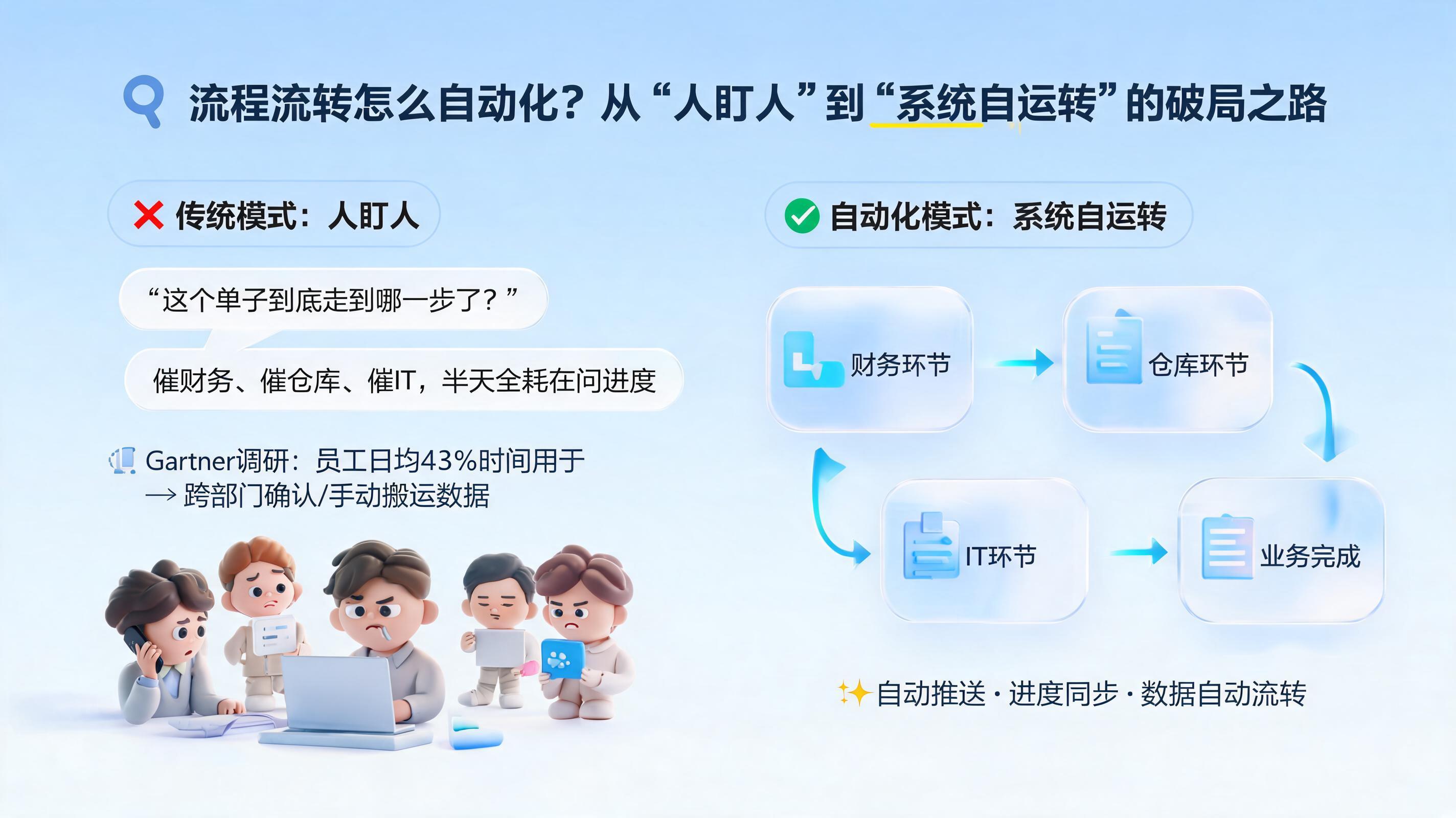 流程流转怎么自动化？从“人盯人”到“系统自运转”的破局之路

传统模式：人盯人

“这个单子到底走到哪一步了？”

催财务、催仓库、催IT，半天全耗在问进度

Gartner调研：员工日均43%时间用于
→ 跨部门确认/手动搬运数据

自动化模式：系统自运转

财务环节

仓库环节

IT环节

业务完成

自动推送 · 进度同步 · 数据自动流转